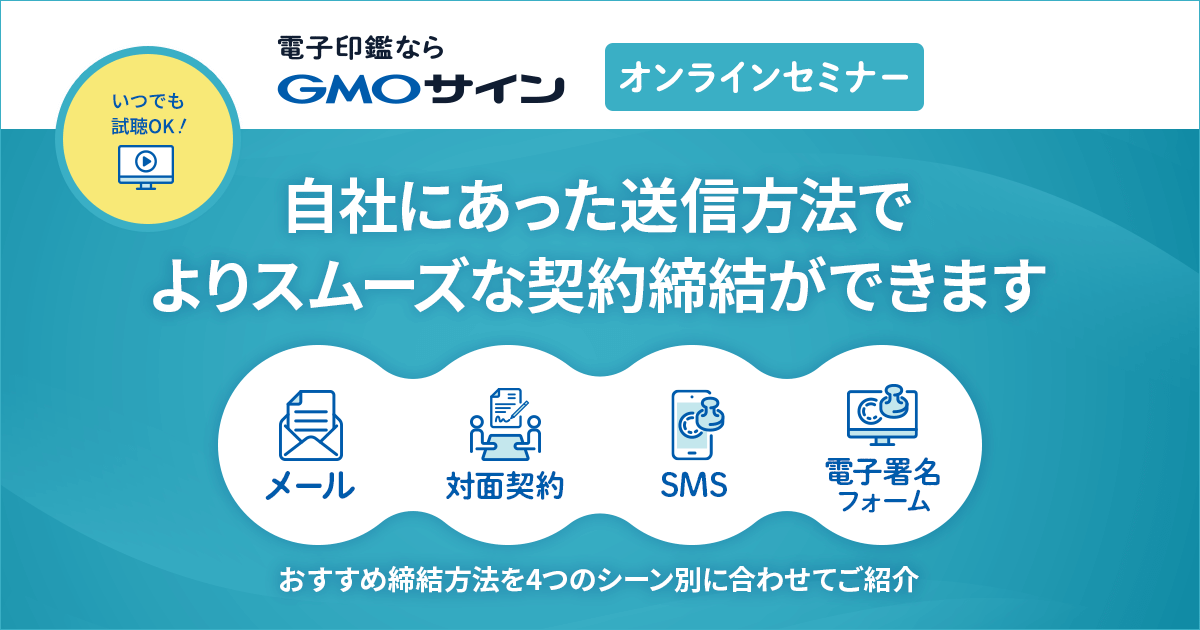 いつでも
試聴OK！

電子印鑑なら
GMOサイン

オンラインセミナー

自社にあった送信方法で
よりスムーズな契約締結ができます

メール

対面契約

SMS

電子署名
フォーム

おすすめ締結方法を4つのシーン別に合わせてご紹介